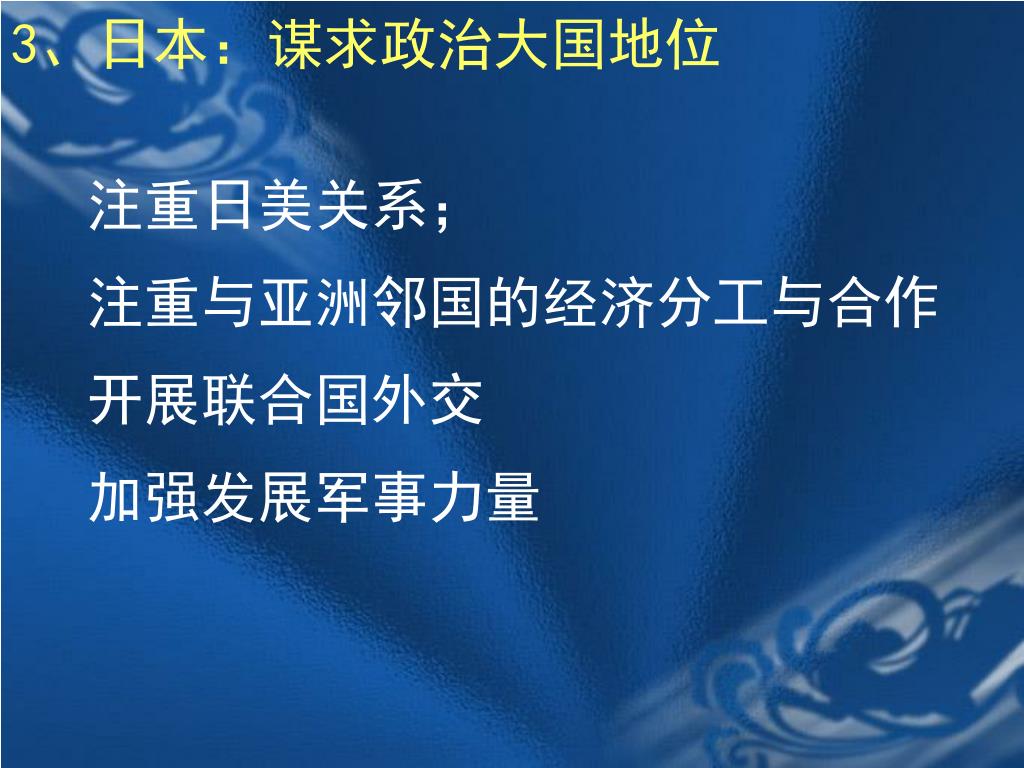 3、日本：谋求政治大国地位

注重日美关系；

注重与亚洲邻国的经济分工与合作

开展联合国外交

加强发展军事力量